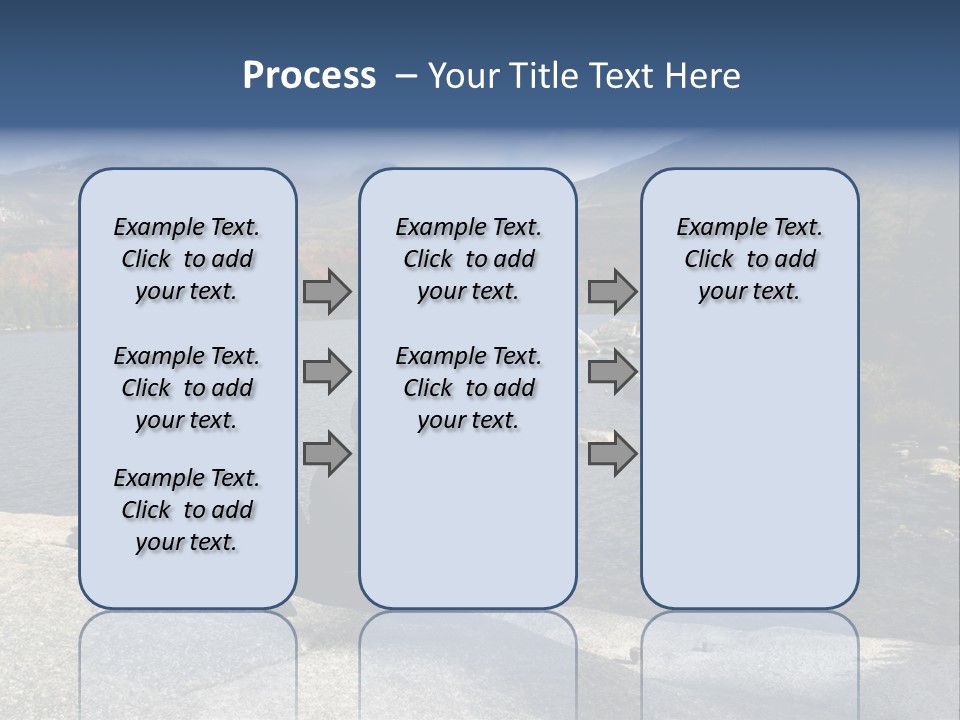 Process – Your Title Text Here

Example Text. Click to add your text.

Example Text. Click to add your text.

Example Text. Click to add your text.

Example Text. Click to add your text.

Example Text. Click to add your text.

Example Text. Click to add your text.